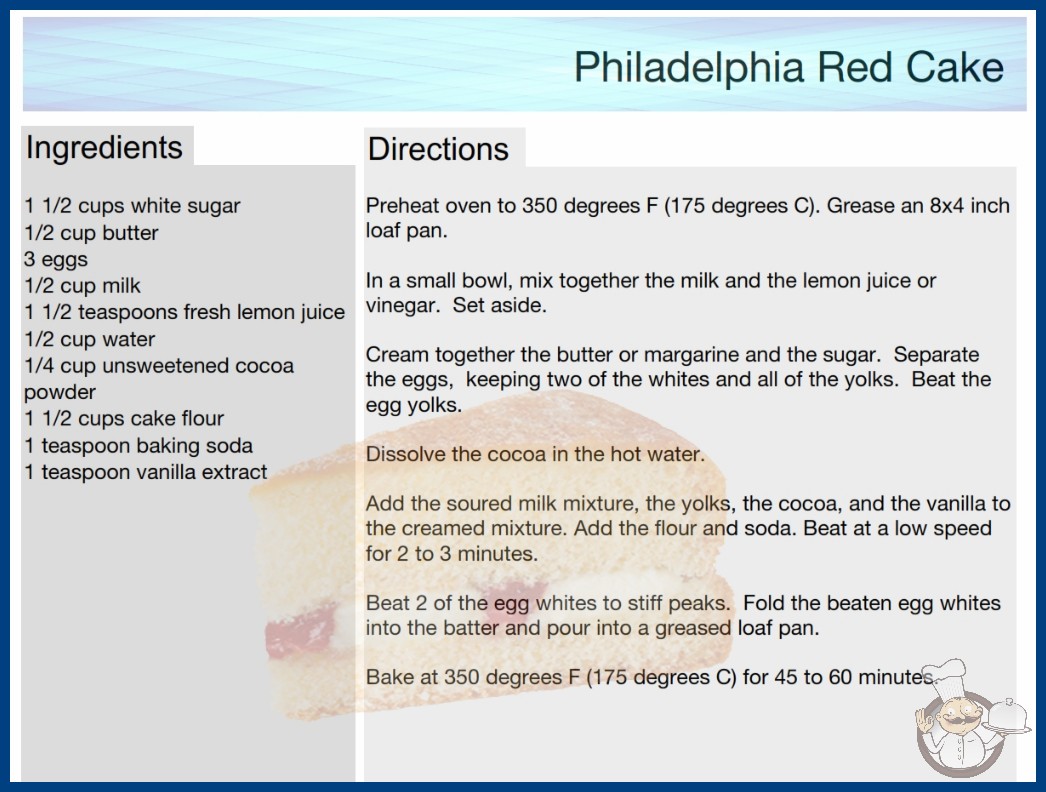 Philadelphia Red Cake

Ingredients

1 1/2 cups white sugar
1/2 cup butter
3 eggs
1/2 cup milk
1 1/2 teaspoons fresh lemon juice
1/2 cup water
1/4 cup unsweetened cocoa powder
1 1/2 cups cake flour
1 teaspoon baking soda
1 teaspoon vanilla extract

Directions

Preheat oven to 350 degrees F (175 degrees C). Grease an 8x4 inch loaf pan.

In a small bowl, mix together the milk and the lemon juice or vinegar. Set aside.

Cream together the butter or margarine and the sugar. Separate the eggs, keeping two of the whites and all of the yolks. Beat the egg yolks.

Dissolve the cocoa in the hot water.

Add the soured milk mixture, the yolks, the cocoa, and the vanilla to the creamed mixture. Add the flour and soda. Beat at a low speed for 2 to 3 minutes.

Beat 2 of the egg whites to stiff peaks. Fold the beaten egg whites into the batter and pour into a greased loaf pan.

Bake at 350 degrees F (175 degrees C) for 45 to 60 minutes.